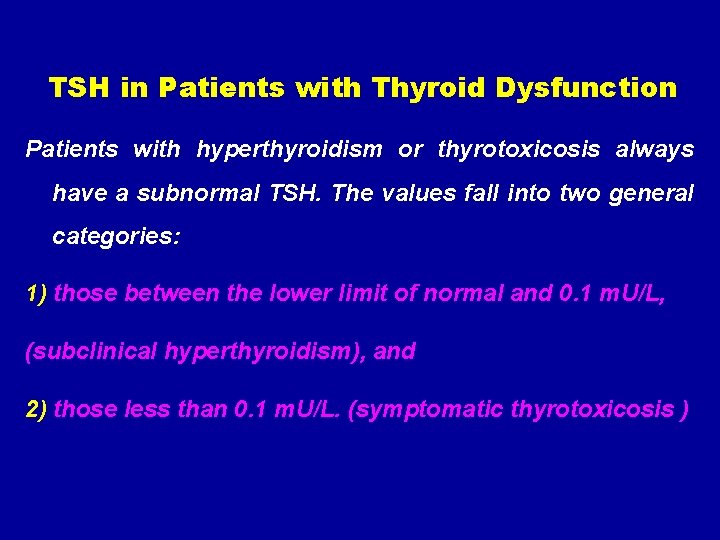 TSH in Patients with Thyroid Dysfunction

Patients with hyperthyroidism or thyrotoxicosis always have a subnormal TSH. The values fall into two general categories:

1) those between the lower limit of normal and 0.1 mU/L,

(subclinical hyperthyroidism), and

2) those less than 0.1 mU/L. (symptomatic thyrotoxicosis )